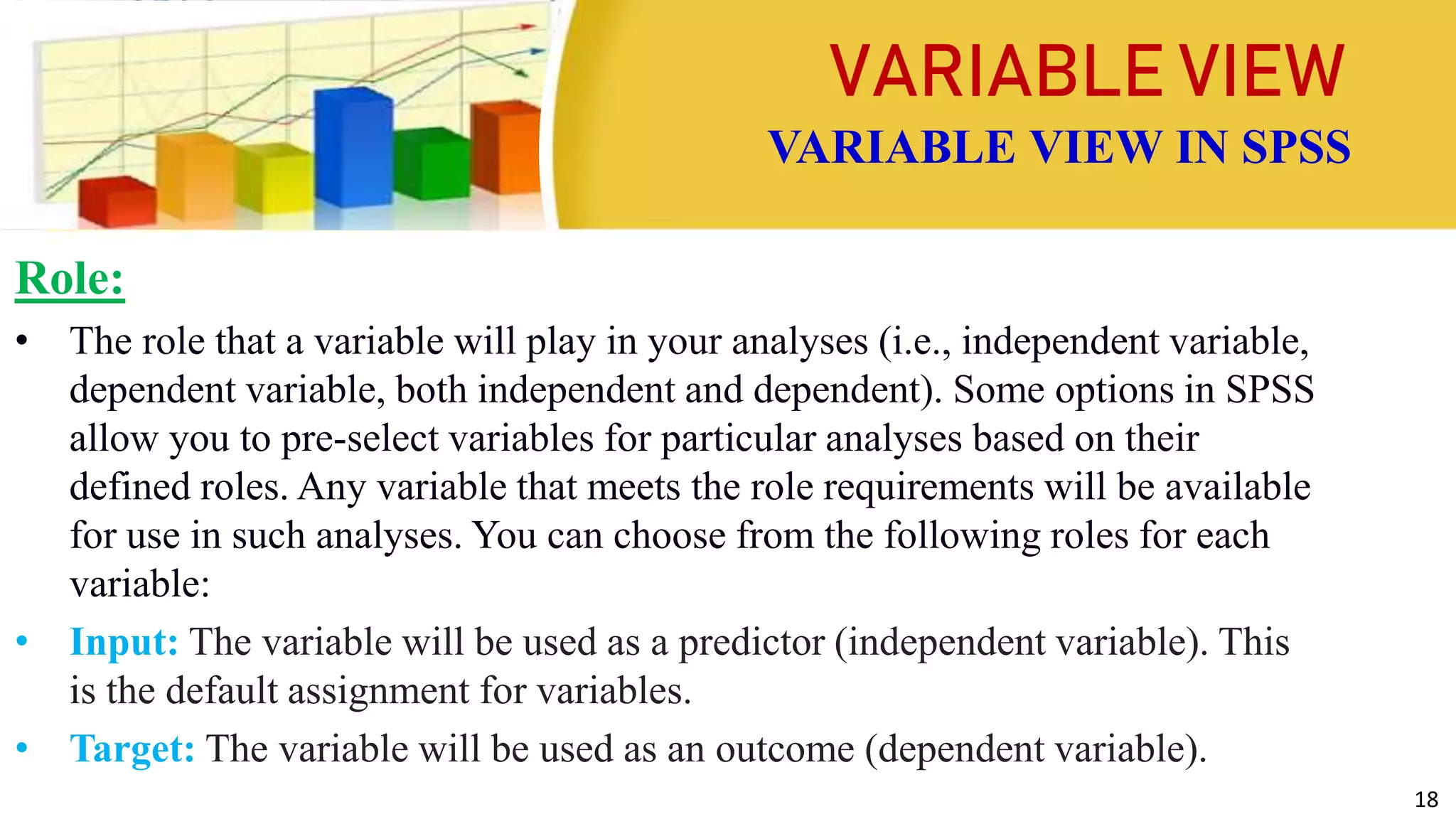 VARIABLE VIEW

VARIABLE VIEW IN SPSS

Role:

• The role that a variable will play in your analyses (i.e., independent variable, dependent variable, both independent and dependent). Some options in SPSS allow you to pre-select variables for particular analyses based on their defined roles. Any variable that meets the role requirements will be available for use in such analyses. You can choose from the following roles for each variable:

• Input: The variable will be used as a predictor (independent variable). This is the default assignment for variables.

• Target: The variable will be used as an outcome (dependent variable).

18